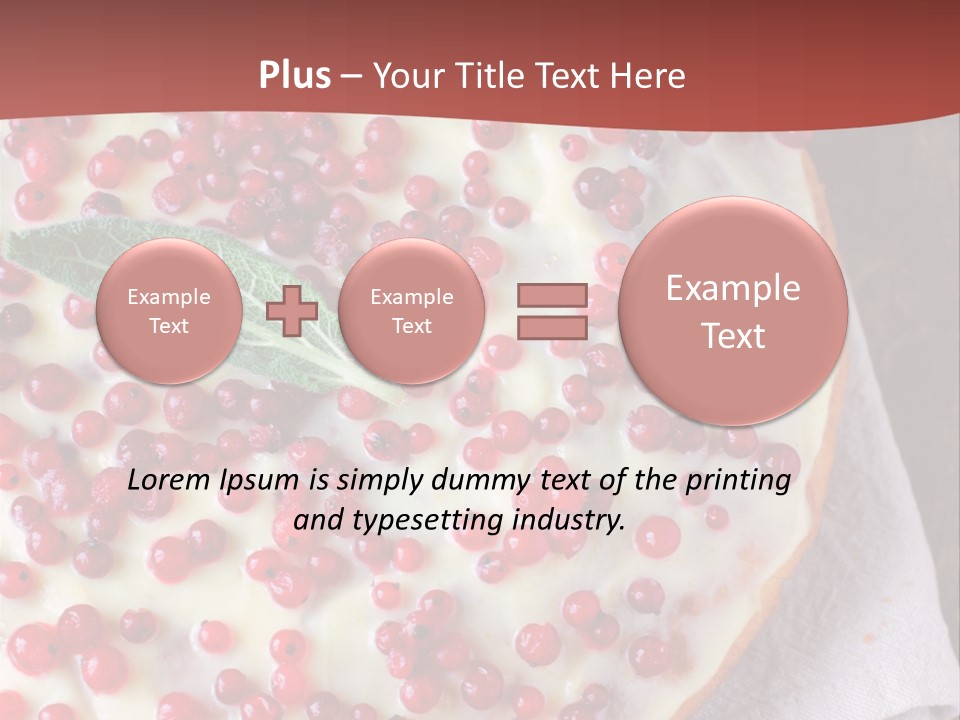 Plus – Your Title Text Here

Example Text

Example Text

Example Text

Lorem Ipsum is simply dummy text of the printing and typesetting industry.